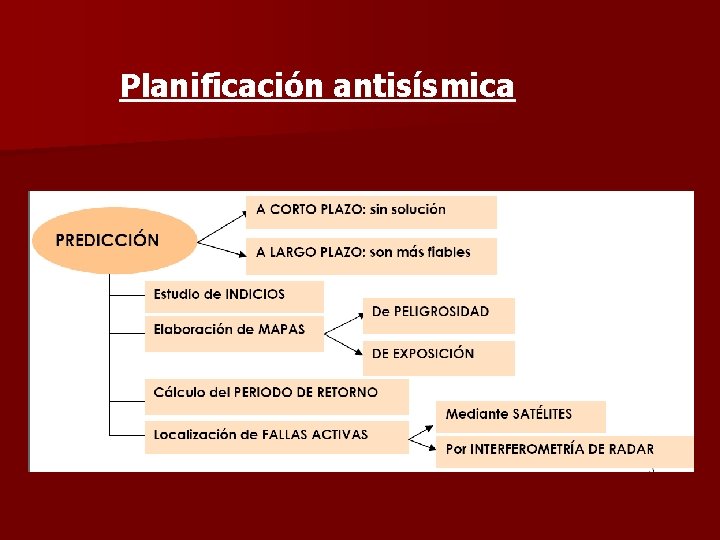 Planificación antisísmica

PREDICCIÓN

A CORTO PLAZO: sin solución

A LARGO PLAZO: son más fiables

Estudio de INDICIOS

Elaboración de MAPAS

De PELIGROSIDAD

DE EXPOSICIÓN

Cálculo del PERIODO DE RETORNO

Localización de FALLAS ACTIVAS

Mediante SATÉLITES

Por INTERFEROMETRÍA DE RADAR